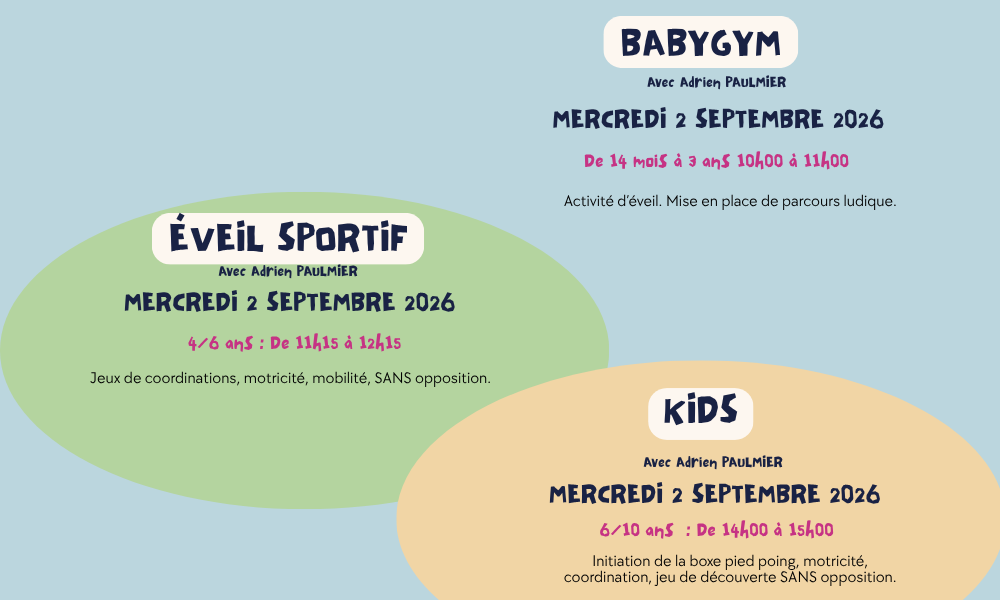 BABYGYM

Avec Adrien PAULMIER

MERCREDI 2 SEPTEMBRE 2026

De 14 mois à 3 ans 10h00 à 11h00

Activité d'éveil. Mise en place de parcours ludique.

ÉVEIL SPORTIF

Avec Adrien PAULMIER

MERCREDI 2 SEPTEMBRE 2026

4/6 ans : De 11h15 à 12h15

Jeux de coordinations, motricité, mobilité, SANS opposition.

KIDS

Avec Adrien PAULMIER

MERCREDI 2 SEPTEMBRE 2026

6/10 ans : De 14h00 à 15h00

Initiation de la boxe pied poing, motricité, coordination, jeu de découverte SANS opposition.